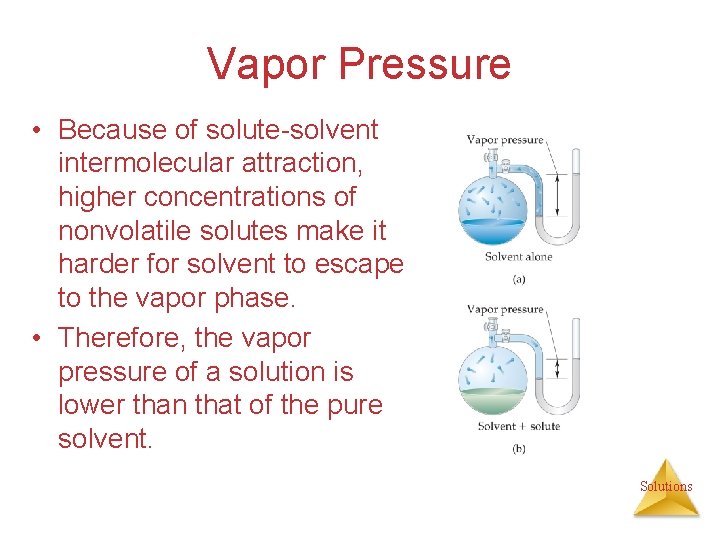 Vapor Pressure

• Because of solute-solvent intermolecular attraction, higher concentrations of nonvolatile solutes make it harder for solvent to escape to the vapor phase.

• Therefore, the vapor pressure of a solution is lower than that of the pure solvent.

Vapor pressure

Solvent alone

(a)

Vapor pressure

Solvent + solute

(b)

Solutions